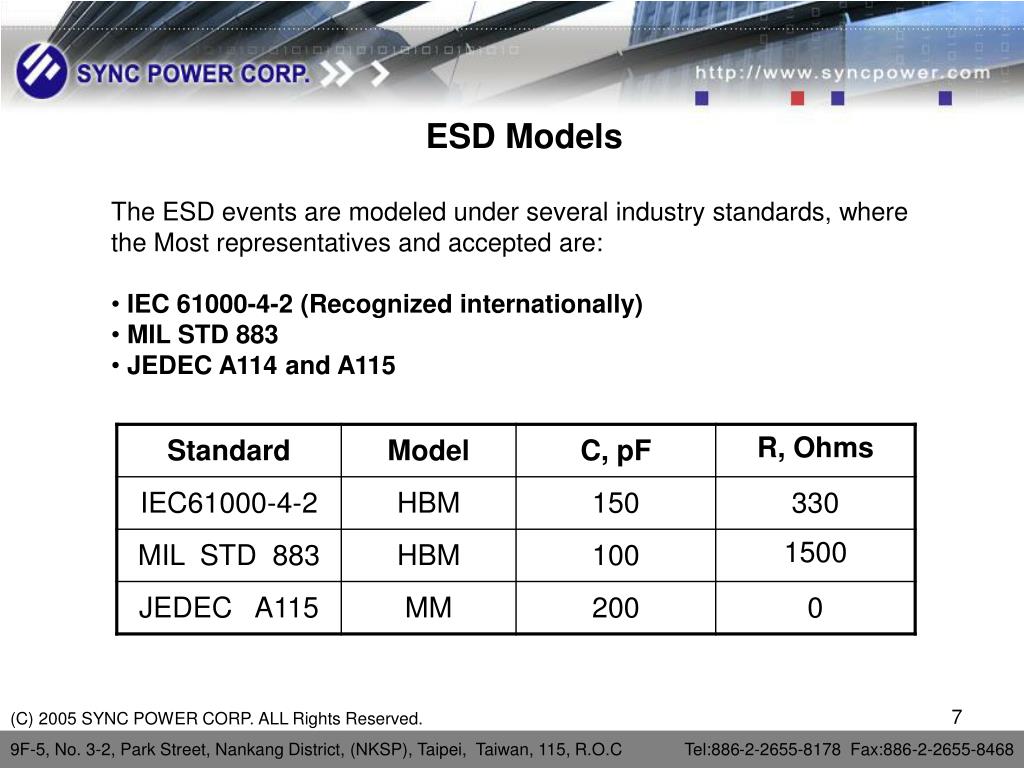 SYNC POWER CORP.

http://www.syncpower.com

ESD Models

The ESD events are modeled under several industry standards, where the Most representatives and accepted are:

• IEC 61000-4-2 (Recognized internationally)
• MIL STD 883
• JEDEC A114 and A115

| Standard | Model | C, pF | R, Ohms |
|---|---|---|---|
| IEC61000-4-2 | HBM | 150 | 330 |
| MIL STD 883 | HBM | 100 | 1500 |
| JEDEC A115 | MM | 200 | 0 |

(C) 2005 SYNC POWER CORP. ALL Rights Reserved.

7

9F-5, No. 3-2, Park Street, Nankang District, (NKSP), Taipei, Taiwan, 115, R.O.C Tel:886-2-2655-8178 Fax:886-2-2655-8468